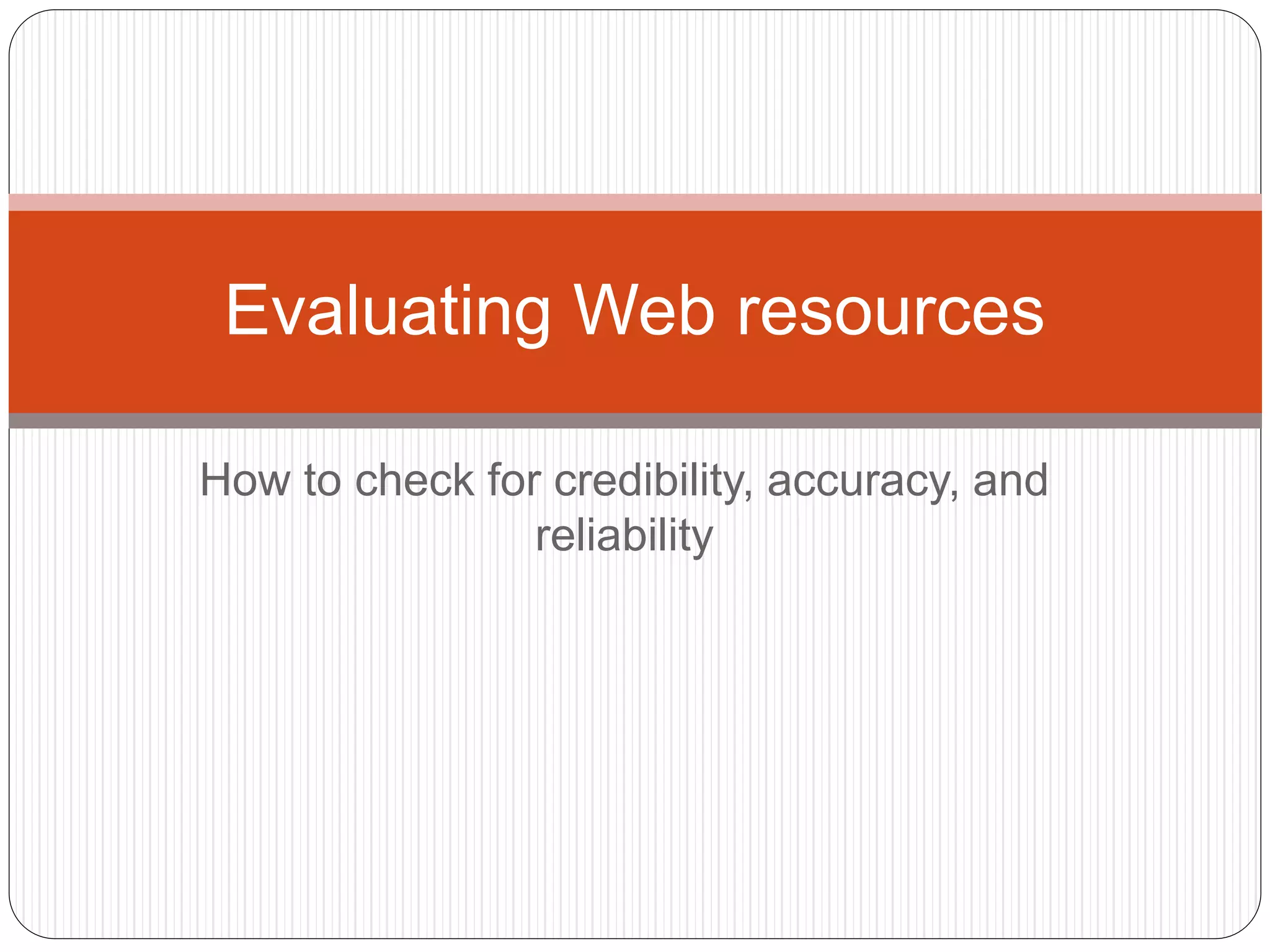 Evaluating Web resources

How to check for credibility, accuracy, and reliability